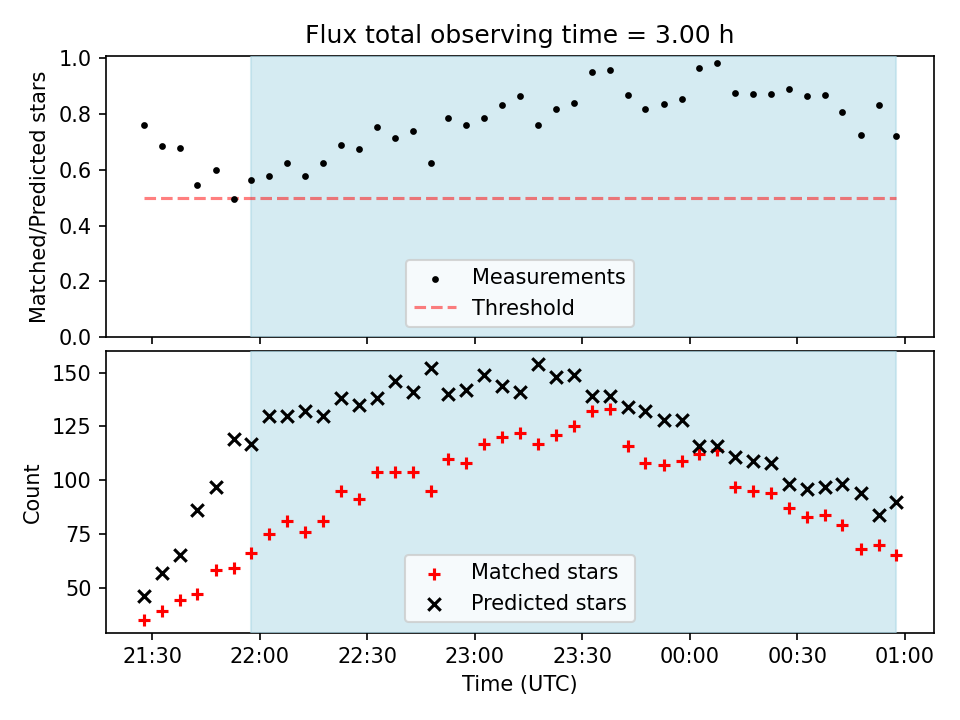 Flux total observing time = 3.00 h

Matched/Predicted stars

1.0
0.8
0.6
0.4
0.2
0.0

Measurements
Threshold

Count

150
125
100
75
50

Matched stars
Predicted stars

21:30 22:00 22:30 23:00 23:30 00:00 00:30 01:00

Time (UTC)